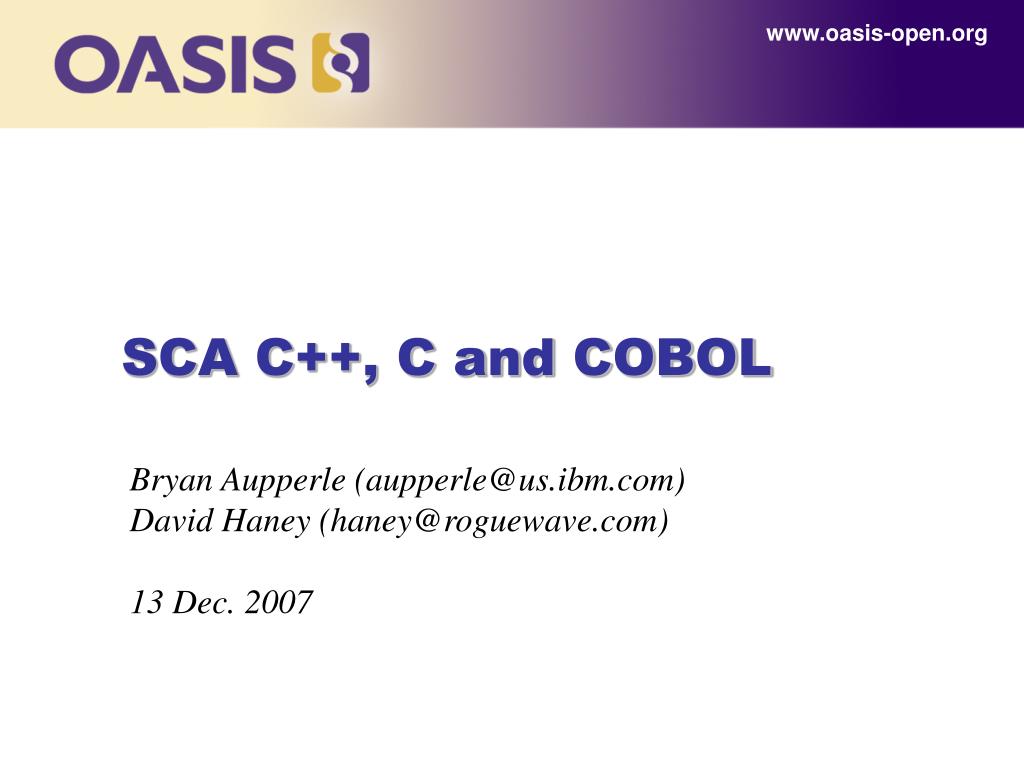 OASIS

www.oasis-open.org

SCA C++, C and COBOL

Bryan Aupperle (aupperle@us.ibm.com)
David Haney (haney@roguewave.com)

13 Dec. 2007